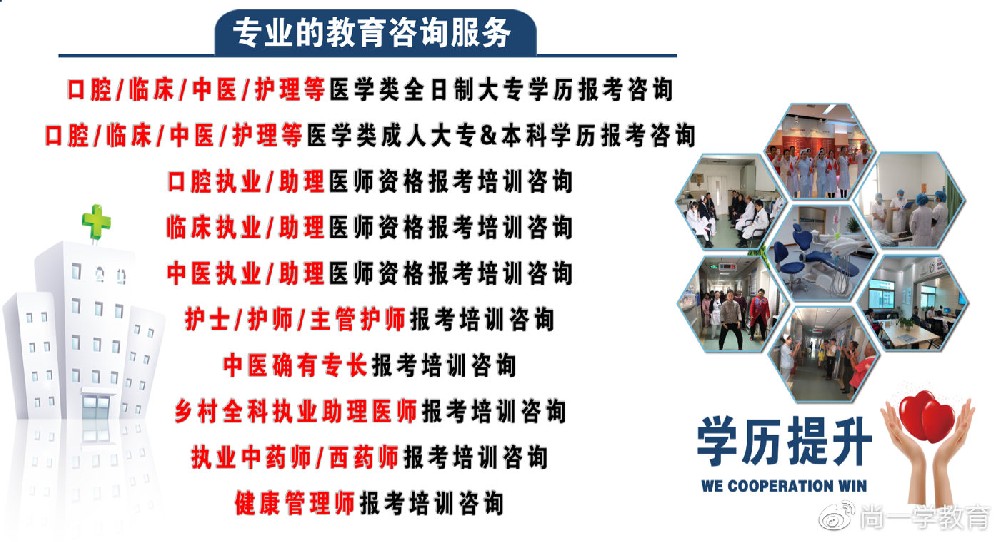 专业的教育咨询服务

口腔/临床/中医/护理等医学类全日制大专学历报考咨询

口腔/临床/中医/护理等医学类成人大专&本科学历报考咨询

口腔执业/助理医师资格报考培训咨询

临床执业/助理医师资格报考培训咨询

中医执业/助理医师资格报考培训咨询

护士/护师/主管护师报考培训咨询

中医确有专长报考培训咨询

乡村全科执业助理医师报考培训咨询

执业中药师/西药师报考培训咨询

健康管理师报考培训咨询

学历提升

WE COOPERATION WIN

尚一学教育